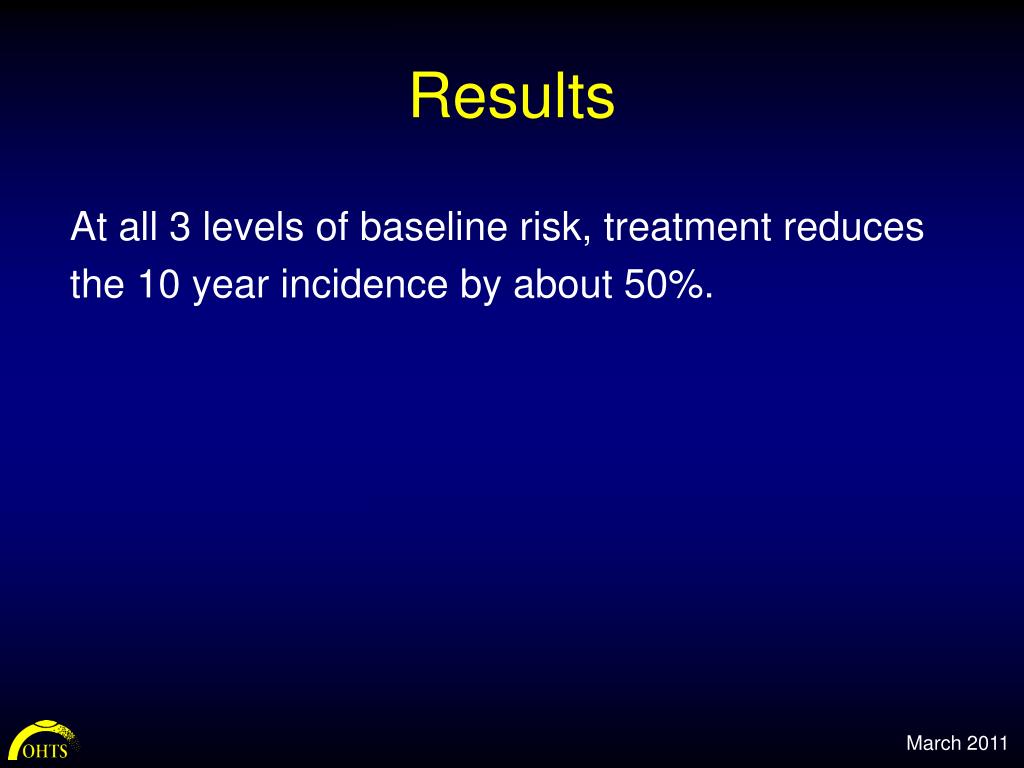 Results

At all 3 levels of baseline risk, treatment reduces the 10 year incidence by about 50%.

OHTS

March 2011